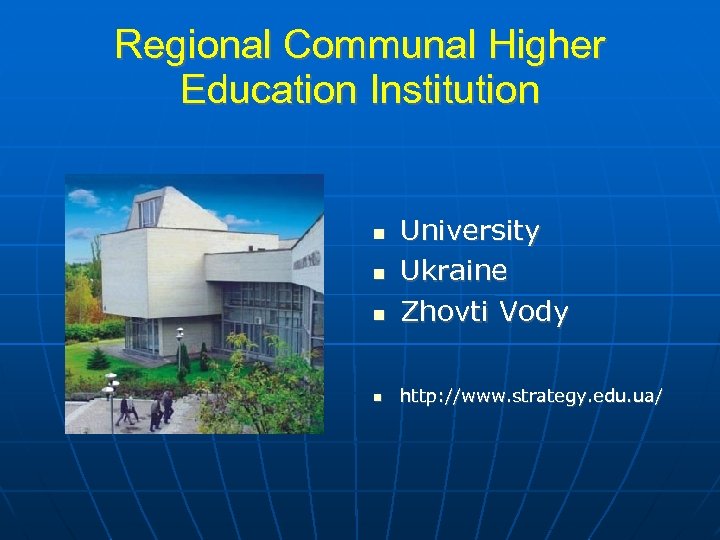 Regional Communal Higher Education Institution

- University
- Ukraine
- Zhovti Vody

- http://www.strategy.edu.ua/